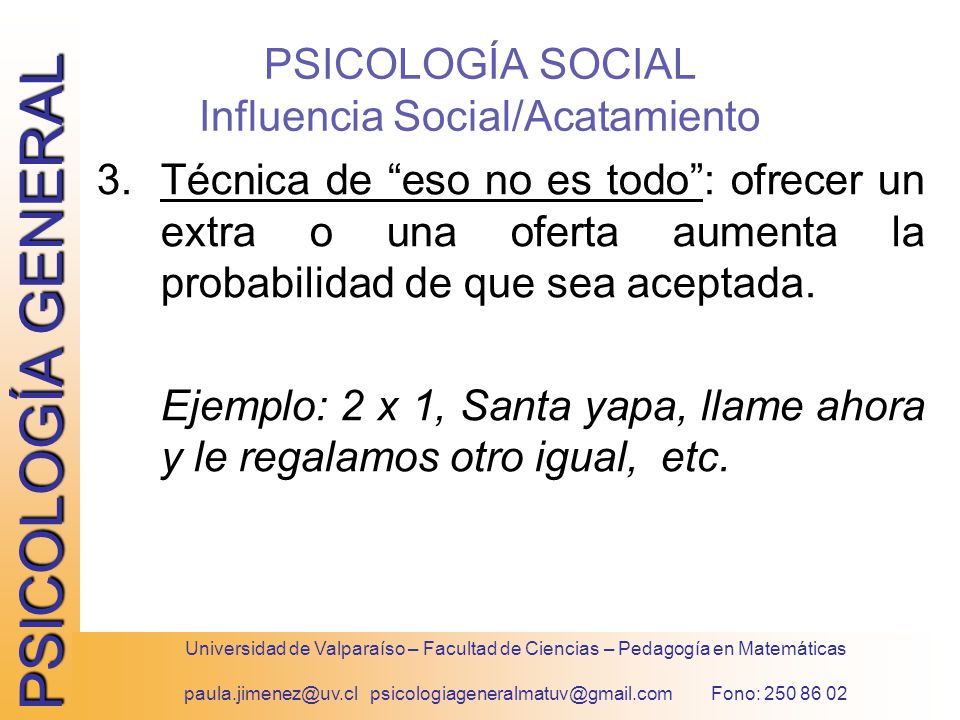 PSICOLOGÍA GENERAL

PSICOLOGÍA SOCIAL
Influencia Social/Acatamiento

3. Técnica de “eso no es todo”: ofrecer un extra o una oferta aumenta la probabilidad de que sea aceptada.

Ejemplo: 2 x 1, Santa yapa, llame ahora y le regalamos otro igual, etc.

Universidad de Valparaíso – Facultad de Ciencias – Pedagogía en Matemáticas

paula.jimenez@uv.cl psicologiageneralmatuv@gmail.com Fono: 250 86 02